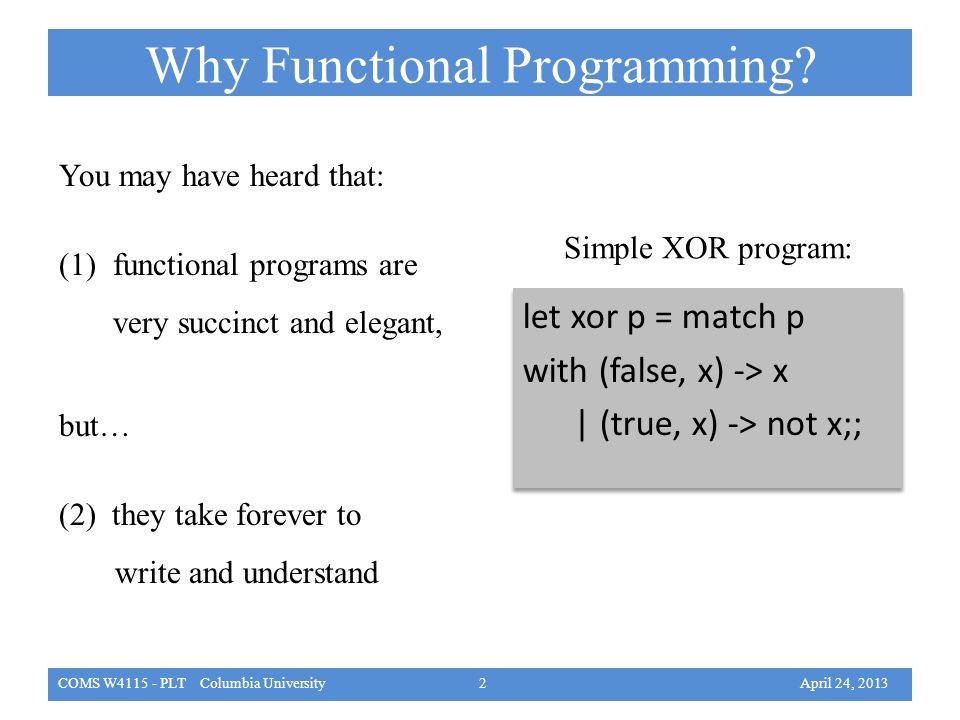 Why Functional Programming?

You may have heard that:

(1) functional programs are very succinct and elegant,

but…

(2) they take forever to write and understand

Simple XOR program:

let xor p = match p
with (false, x) -> x
| (true, x) -> not x;;

COMS W4115 - PLT Columbia University 2 April 24, 2013